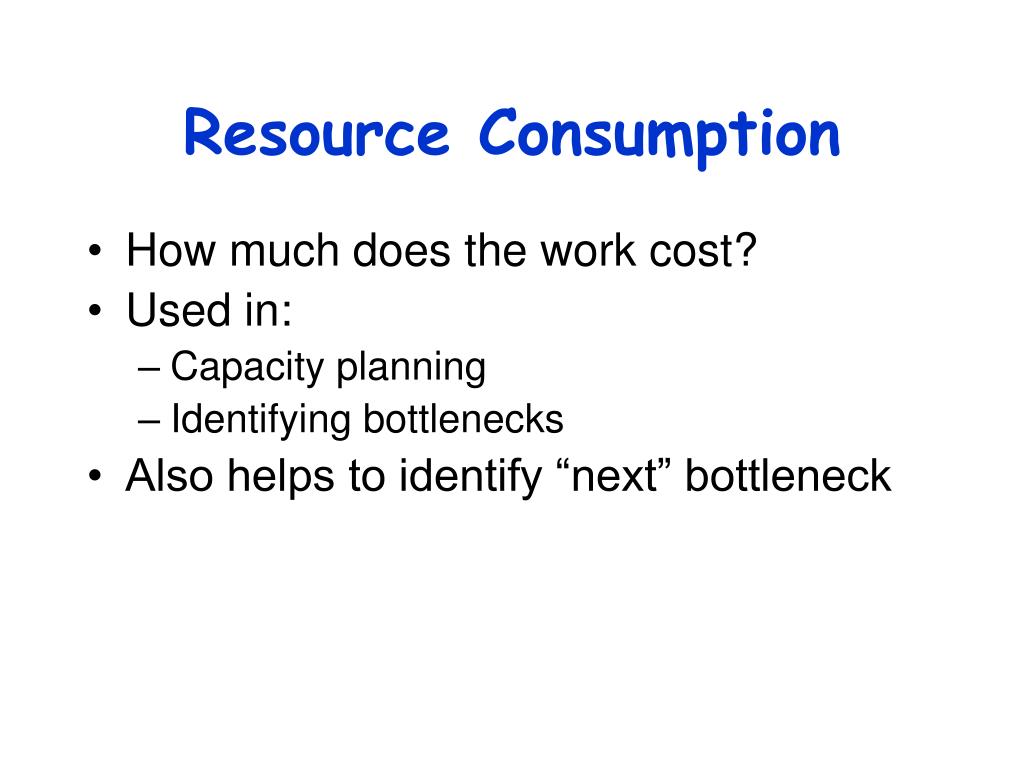 Resource Consumption

• How much does the work cost?
• Used in:
– Capacity planning
– Identifying bottlenecks
• Also helps to identify “next” bottleneck